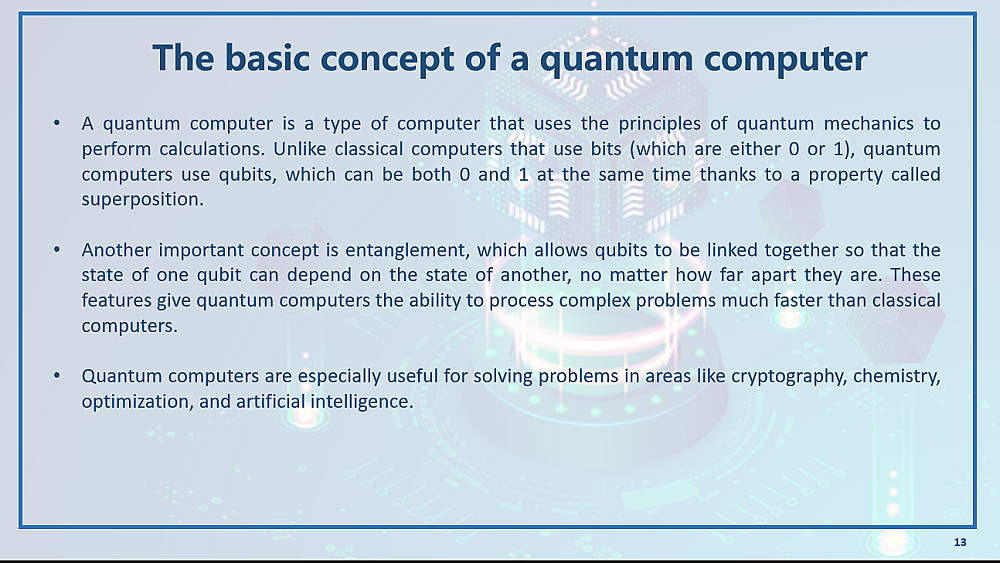 The basic concept of a quantum computer

• A quantum computer is a type of computer that uses the principles of quantum mechanics to perform calculations. Unlike classical computers that use bits (which are either 0 or 1), quantum computers use qubits, which can be both 0 and 1 at the same time thanks to a property called superposition.

• Another important concept is entanglement, which allows qubits to be linked together so that the state of one qubit can depend on the state of another, no matter how far apart they are. These features give quantum computers the ability to process complex problems much faster than classical computers.

• Quantum computers are especially useful for solving problems in areas like cryptography, chemistry, optimization, and artificial intelligence.

13